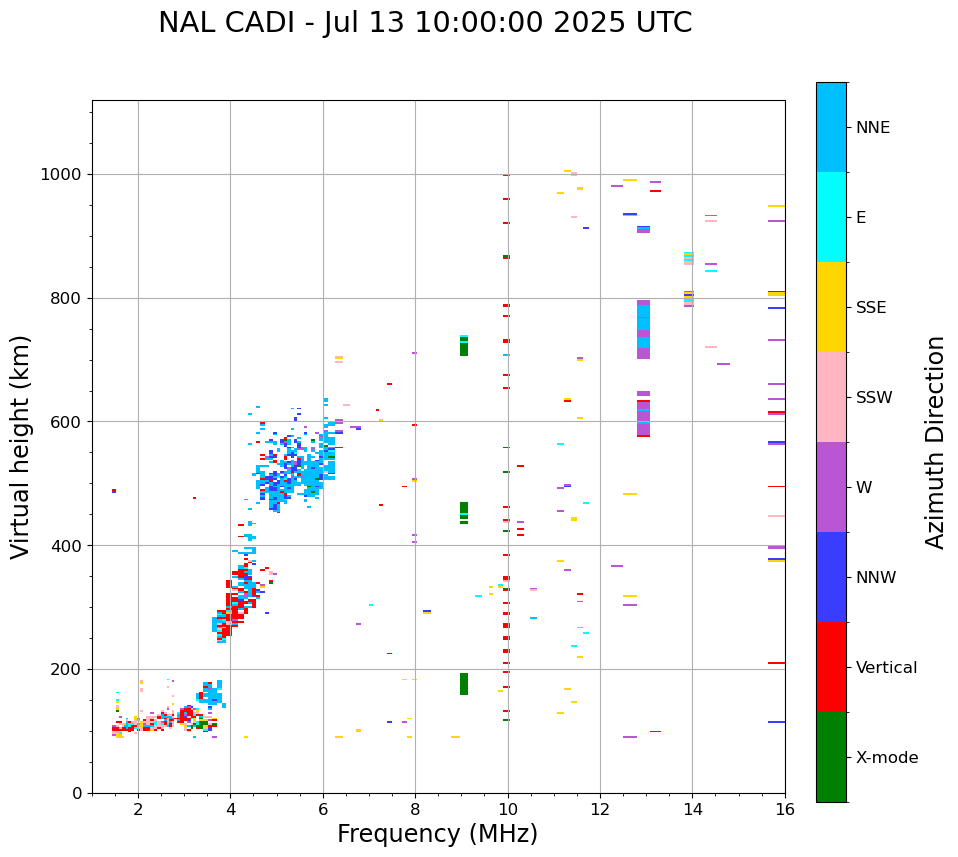 NAL CADI - Jul 13 10:00:00 2025 UTC

Virtual height (km)

1000
800
600
400
200
0

2
4
6
8
10
12
14
16

Frequency (MHz)

NNE
E
SSE
SSW
W
NNW
Vertical
X-mode

Azimuth Direction